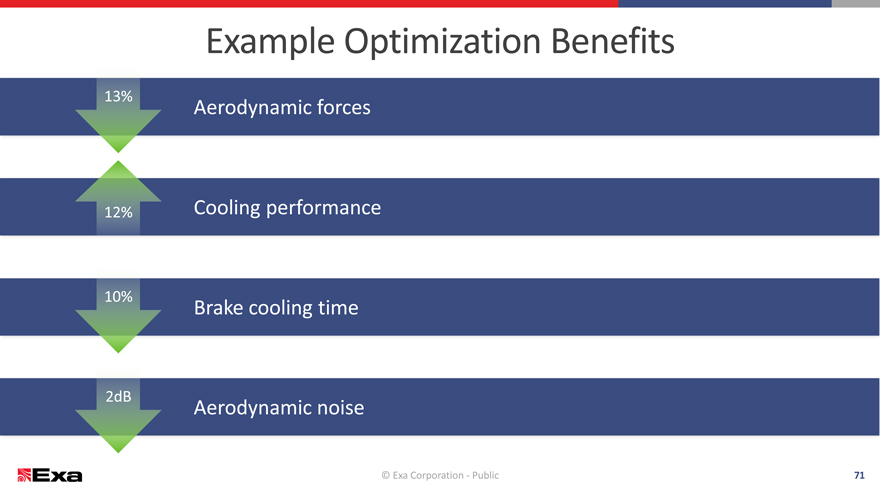 Example Optimization Benefits

13%

Aerodynamic forces

12%

Cooling performance

10%

Brake cooling time

2dB

Aerodynamic noise

Exa

© Exa Corporation - Public

71